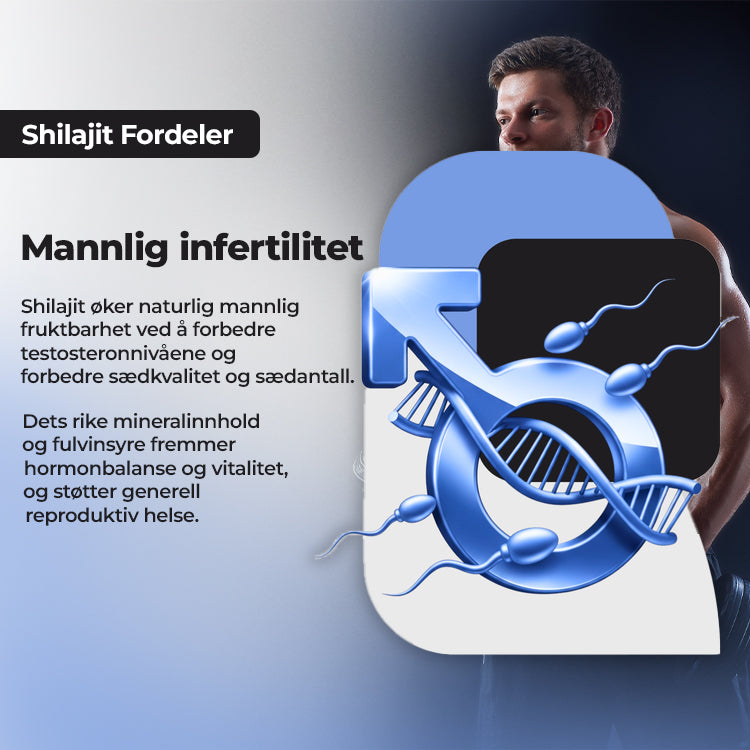 Shilajit Fordeler

Mannlig infertilitet

Shilajit øker naturlig mannlig fruktbarhet ved å forbedre testosteronnivåene og forbedre sædkvalitet og sædantall.

Dets rike mineralinnhold og fulvinsyre fremmer hormonbalanse og vitalitet, og støtter generell reproduktiv helse.